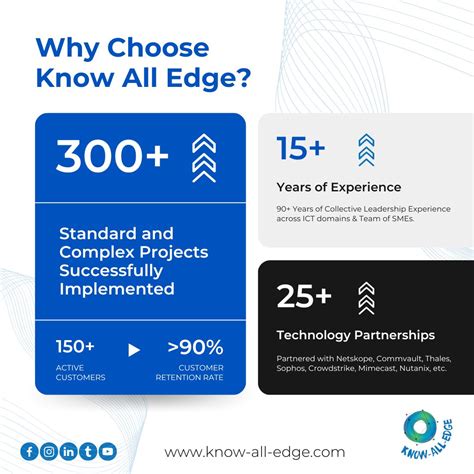 Why Choose Know All Edge?

300+

Standard and Complex Projects Successfully Implemented

150+
ACTIVE CUSTOMERS

>90%
CUSTOMER RETENTION RATE

15+

Years of Experience

90+ Years of Collective Leadership Experience across ICT domains & Team of SMEs.

25+

Technology Partnerships

Partnered with Netskope, Commvault, Thales, Sophos, Crowdstrike, Mimecast, Nutanix, etc.

www.know-all-edge.com

KNOW-ALL-EDGE